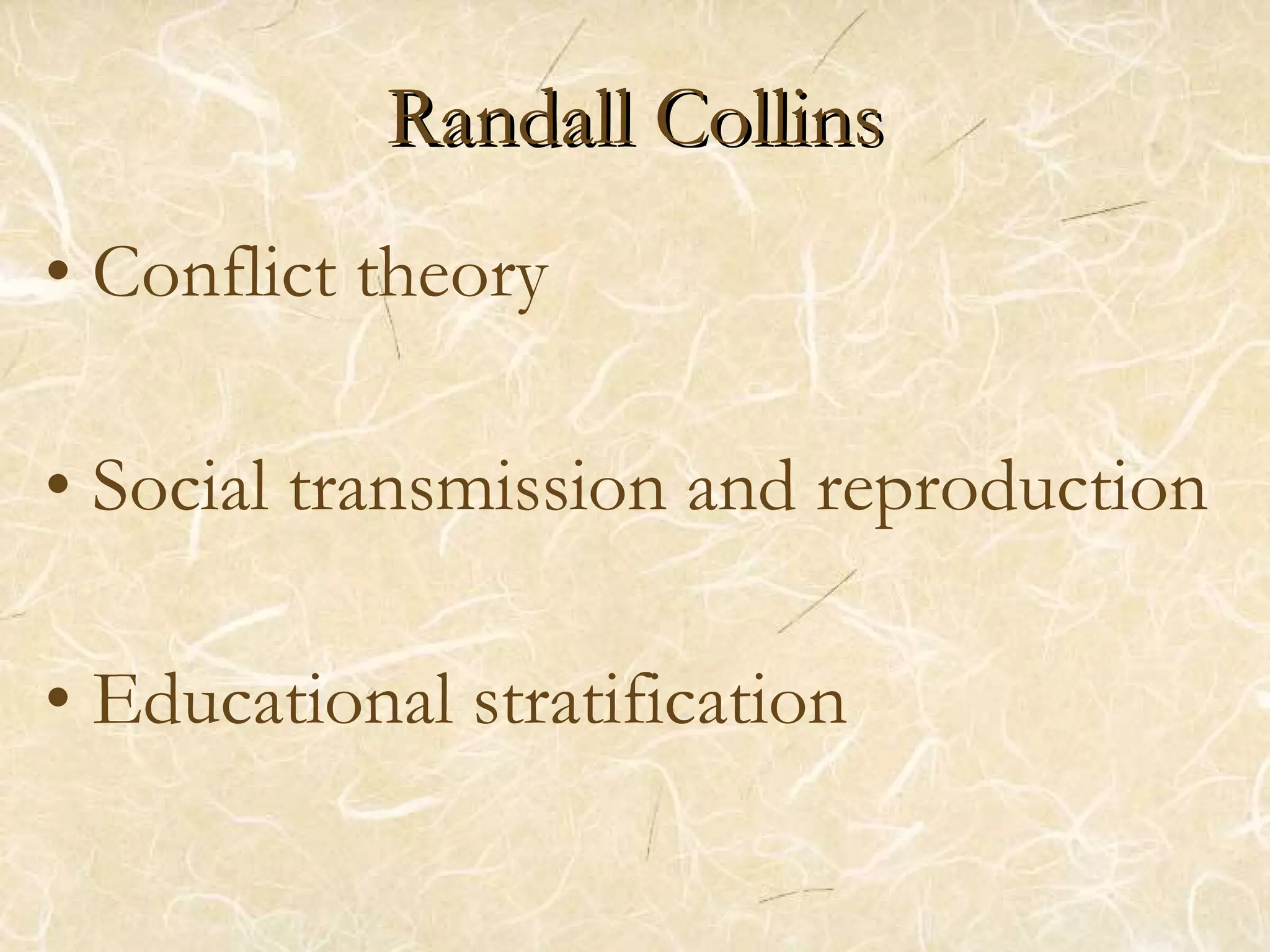 Randall Collins

• Conflict theory

• Social transmission and reproduction

• Educational stratification